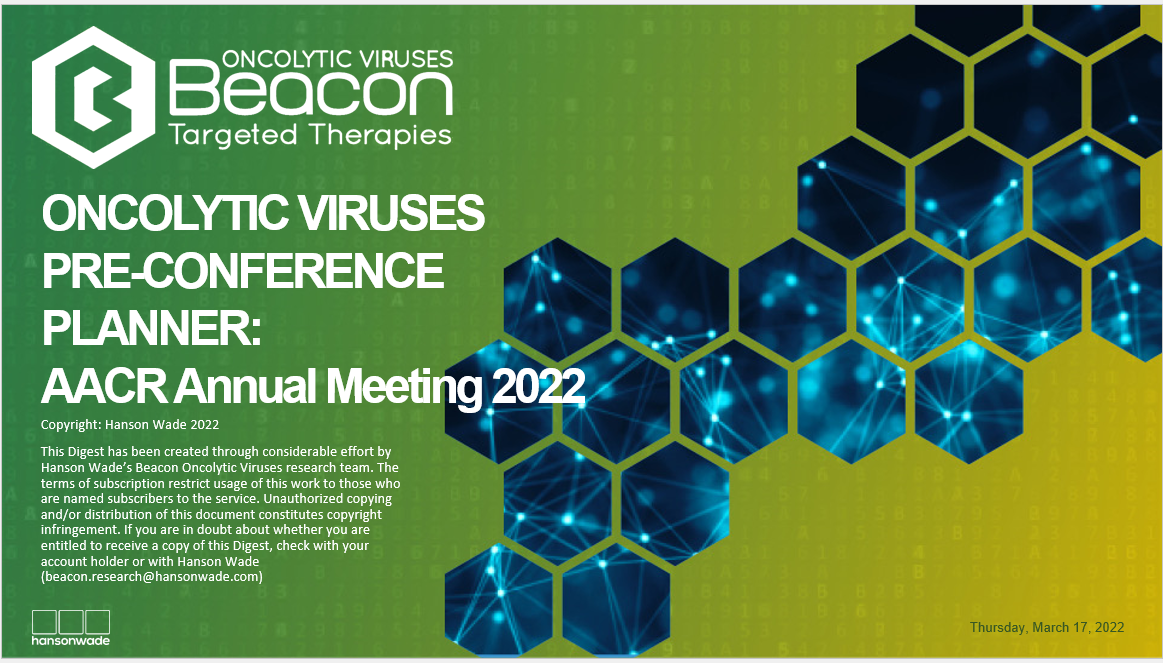 ONCOLYTIC VIRUSES
Beacon
Targeted Therapies

ONCOLYTIC VIRUSES PRE-CONFERENCE PLANNER: AACR Annual Meeting 2022

Copyright: Hanson Wade 2022

This Digest has been created through considerable effort by Hanson Wade's Beacon Oncolytic Viruses research team. The terms of subscription restrict usage of this work to those who are named subscribers to the service. Unauthorized copying and/or distribution of this document constitutes copyright infringement. If you are in doubt about whether you are entitled to receive a copy of this Digest, check with your account holder or with Hanson Wade (beacon.research@hansonwade.com)

hansonwade

Thursday, March 17, 2022